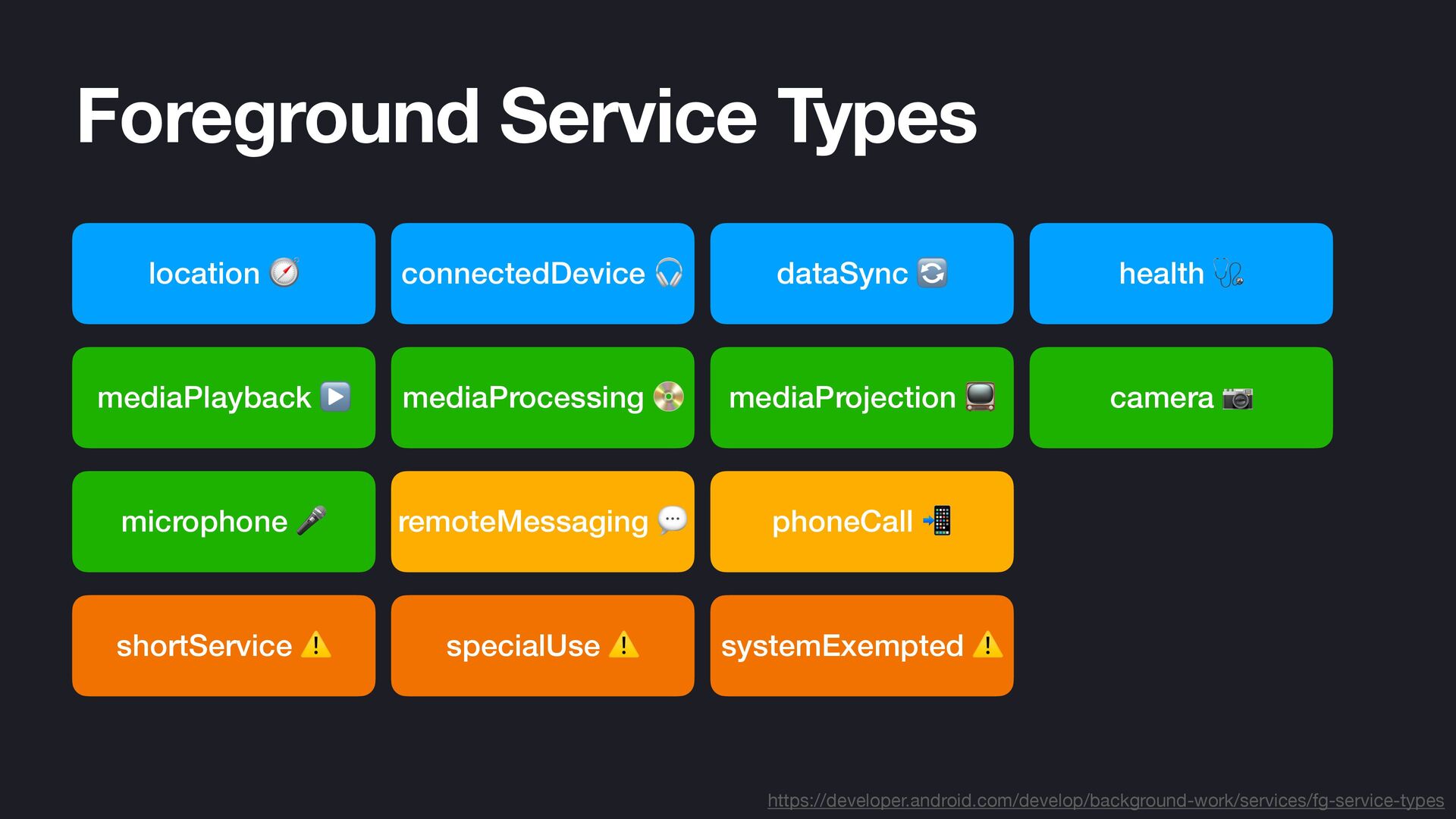 Foreground Service Types

location 🧭

connectedDevice 🎧

dataSync 🔄

health 🩺

mediaPlayback ▶️

mediaProcessing 📀

mediaProjection 📺

camera 📷

microphone 🎤

remoteMessaging 💬

phoneCall 📲

shortService ⚠️

specialUse ⚠️

systemExempted ⚠️

https://developer.android.com/develop/background-work/services/fg-service-types